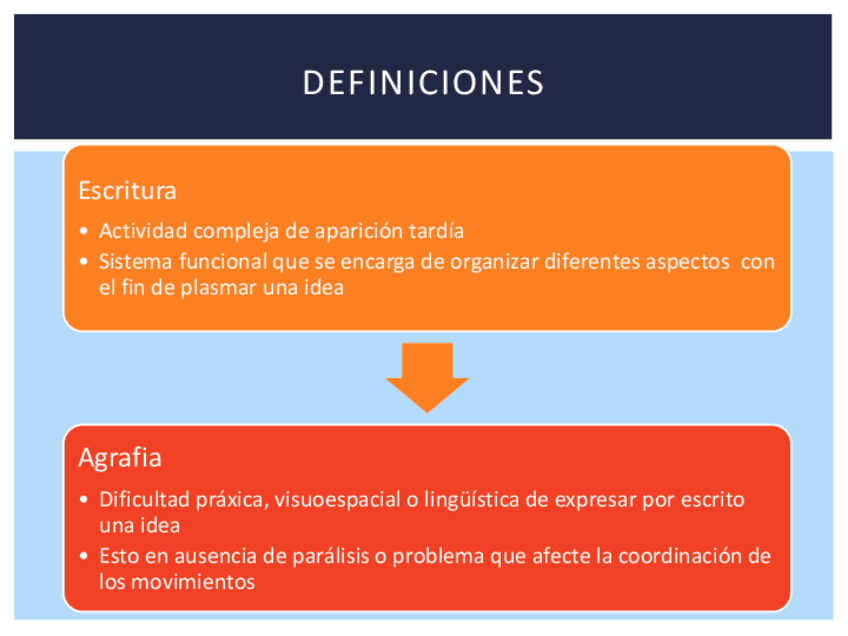 DEFINICIONES

Escritura

• Actividad compleja de aparición tardía
• Sistema funcional que se encarga de organizar diferentes aspectos con el fin de plasmar una idea

Agrafia

• Dificultad práxica, visuoespacial o lingüística de expresar por escrito una idea
• Esto en ausencia de parálisis o problema que afecte la coordinación de los movimientos